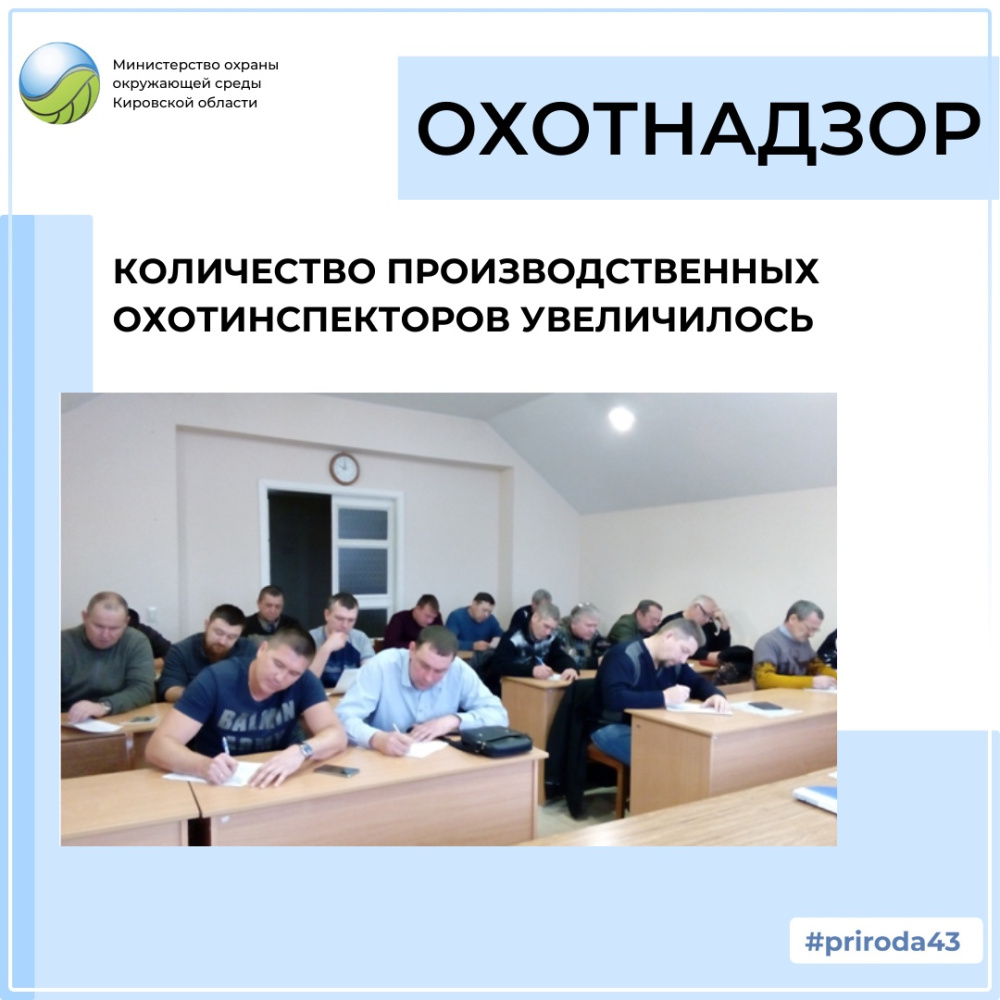 Министерство охраны окружающей среды Кировской области

ОХОТНАДЗОР

КОЛИЧЕСТВО ПРОИЗВОДСТВЕННЫХ ОХОТИНСПЕКТОРОВ УВЕЛИЧИЛОСЬ

BALKAN

#priroda43